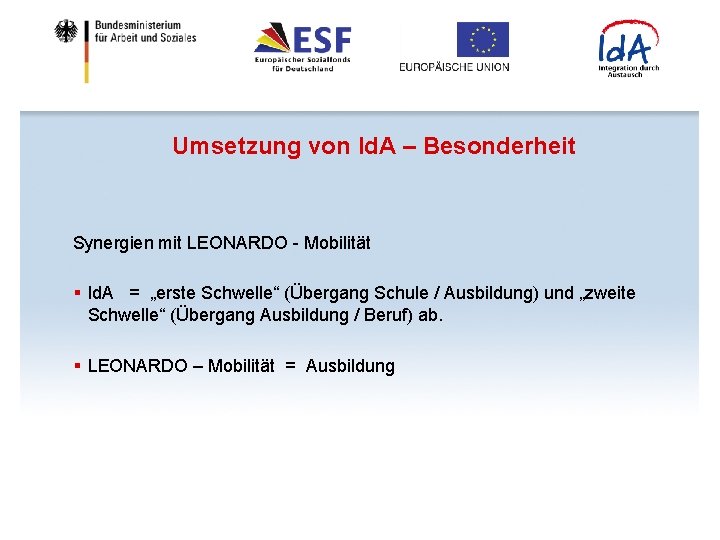 Bundesministerium für Arbeit und Soziales

ESF
Europäischer Sozialfonds für Deutschland

EUROPÄISCHE UNION

IdA
Integration durch Austausch

Umsetzung von IdA – Besonderheit

Synergien mit LEONARDO - Mobilität

▪ IdA = „erste Schwelle“ (Übergang Schule / Ausbildung) und „zweite Schwelle“ (Übergang Ausbildung / Beruf) ab.

▪ LEONARDO – Mobilität = Ausbildung